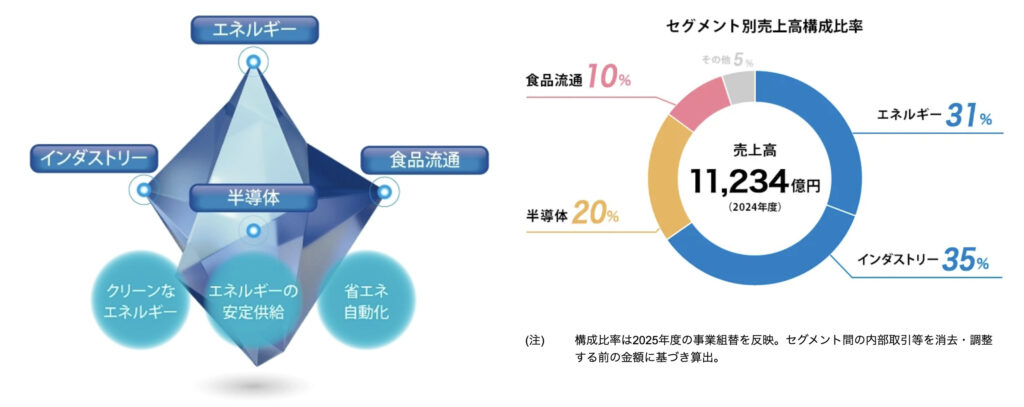 エネルギー

インダストリー

食品流通

半導体

クリーンな
エネルギー

エネルギーの
安定供給

省エネ
自動化

セグメント別売上高構成比率

その他 5%

食品流通 10%

エネルギー 31%

売上高
11,234億円
(2024年度)

半導体 20%

インダストリー 35%

(注) 構成比率は2025年度の事業組替を反映。セグメント間の内部取引等を消去・調整する前の金額に基づき算出。